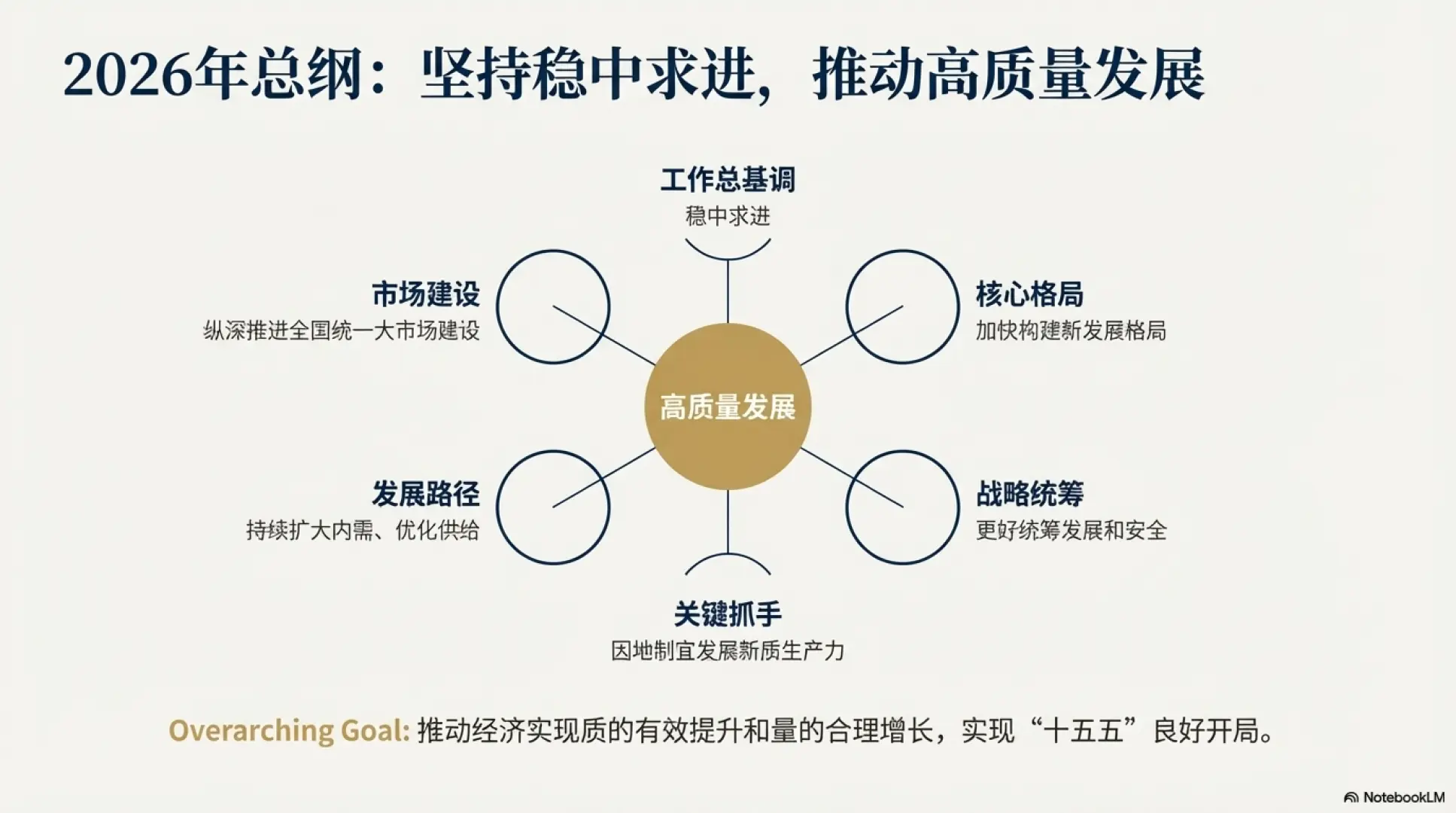 2026年总纲：坚持稳中求进，推动高质量发展

工作总基调
稳中求进

市场建设
纵深推进全国统一大市场建设

核心格局
加快构建新发展格局

高质量发展

发展路径
持续扩大内需、优化供给

战略统筹
更好统筹发展和安全

关键抓手
因地制宜发展新质生产力

Overarching Goal: 推动经济实现质的有效提升和量的合理增长，实现“十五五”良好开局。

NotebookLM